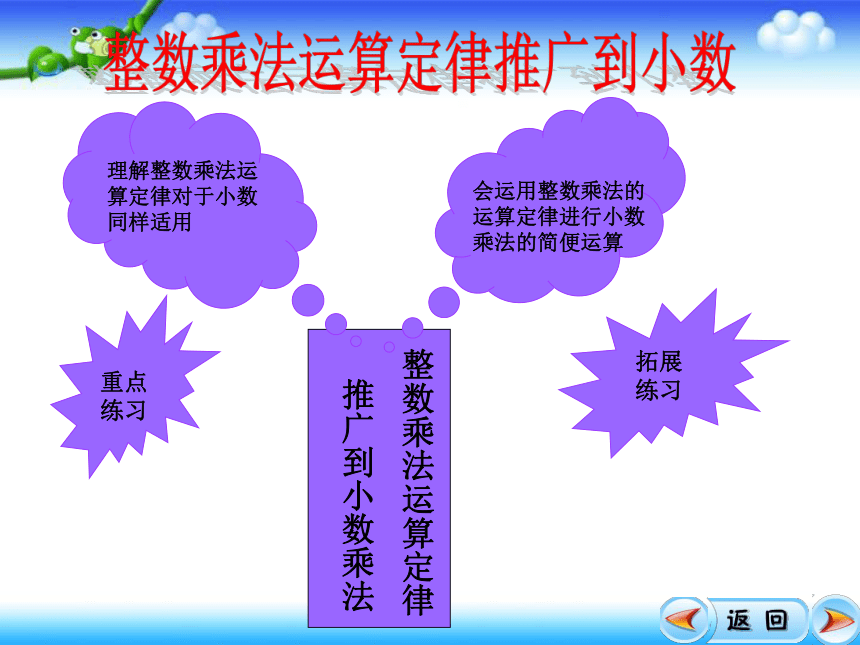 整数乘法运算定律推广到小数

理解整数乘法运算定律对于小数同样适用

会运用整数乘法的运算定律进行小数乘法的简便运算

重点练习

整数乘法运算定律推广到小数乘法

拓展练习

返回